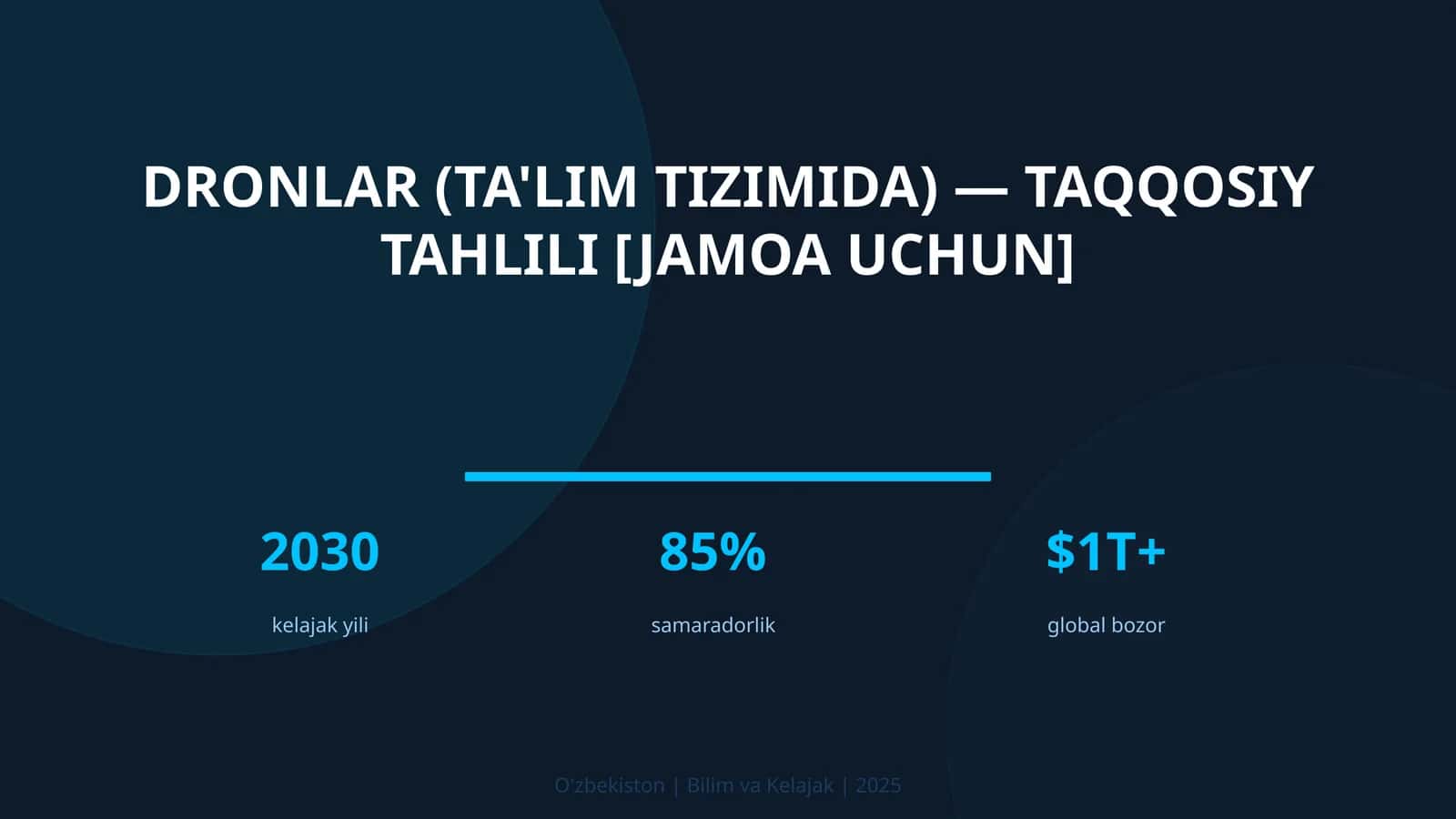 DRONLAR (TA'LIM TIZIMIDA) — TAQQOSIY TAHLILI [JAMOA UCHUN]

2030
kelajak yili

85%
samaradorlik

$1T+
global bozor

O'zbekiston | Bilim va Kelajak | 2025